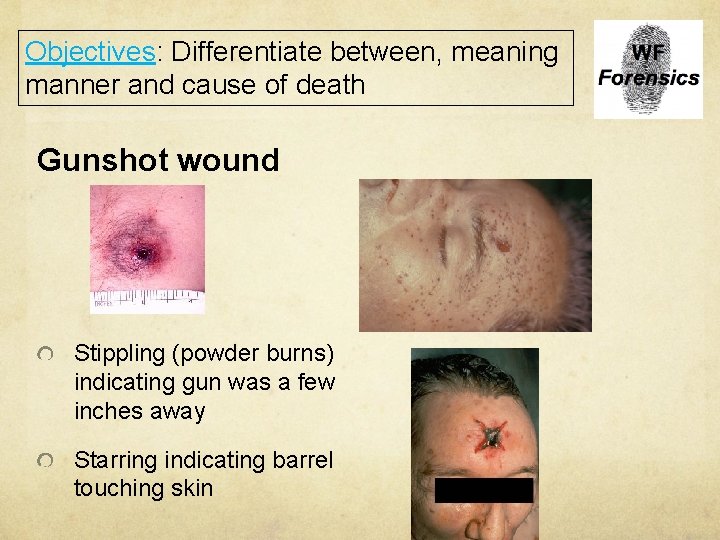 Objectives: Differentiate between, meaning manner and cause of death

WF
Forensics

Gunshot wound

• Stippling (powder burns) indicating gun was a few inches away

• Starring indicating barrel touching skin